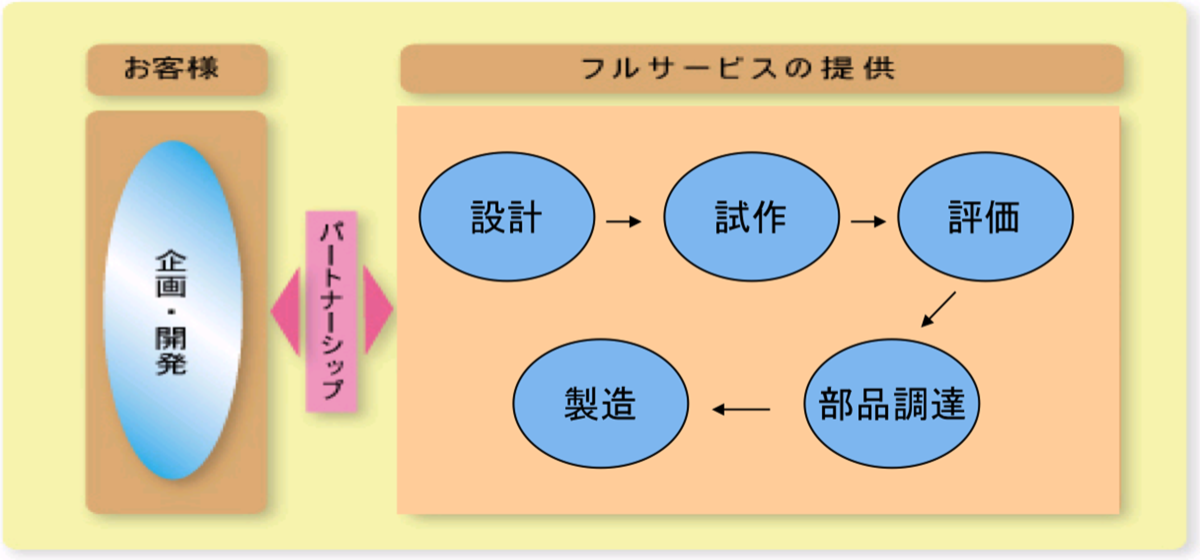 お客様

企画・開発

パートナーシップ

フルサービスの提供

設計

試作

評価

部品調達

製造